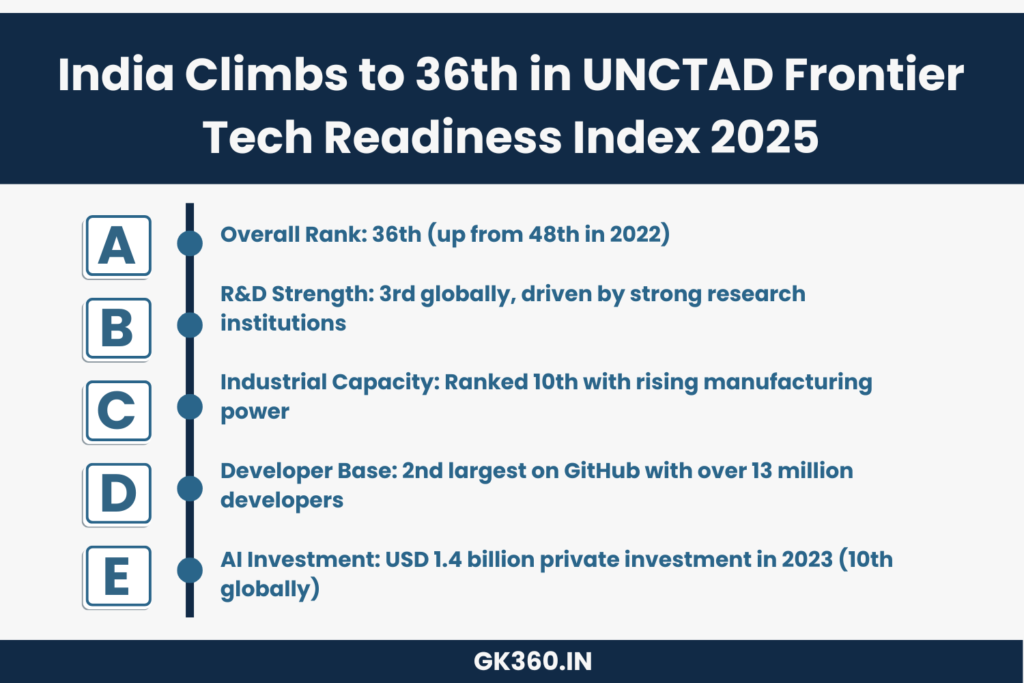 India Climbs to 36th in UNCTAD Frontier Tech Readiness Index 2025

A
Overall Rank: 36th (up from 48th in 2022)

B
R&D Strength: 3rd globally, driven by strong research institutions

C
Industrial Capacity: Ranked 10th with rising manufacturing power

D
Developer Base: 2nd largest on GitHub with over 13 million developers

E
AI Investment: USD 1.4 billion private investment in 2023 (10th globally)

GK360.IN